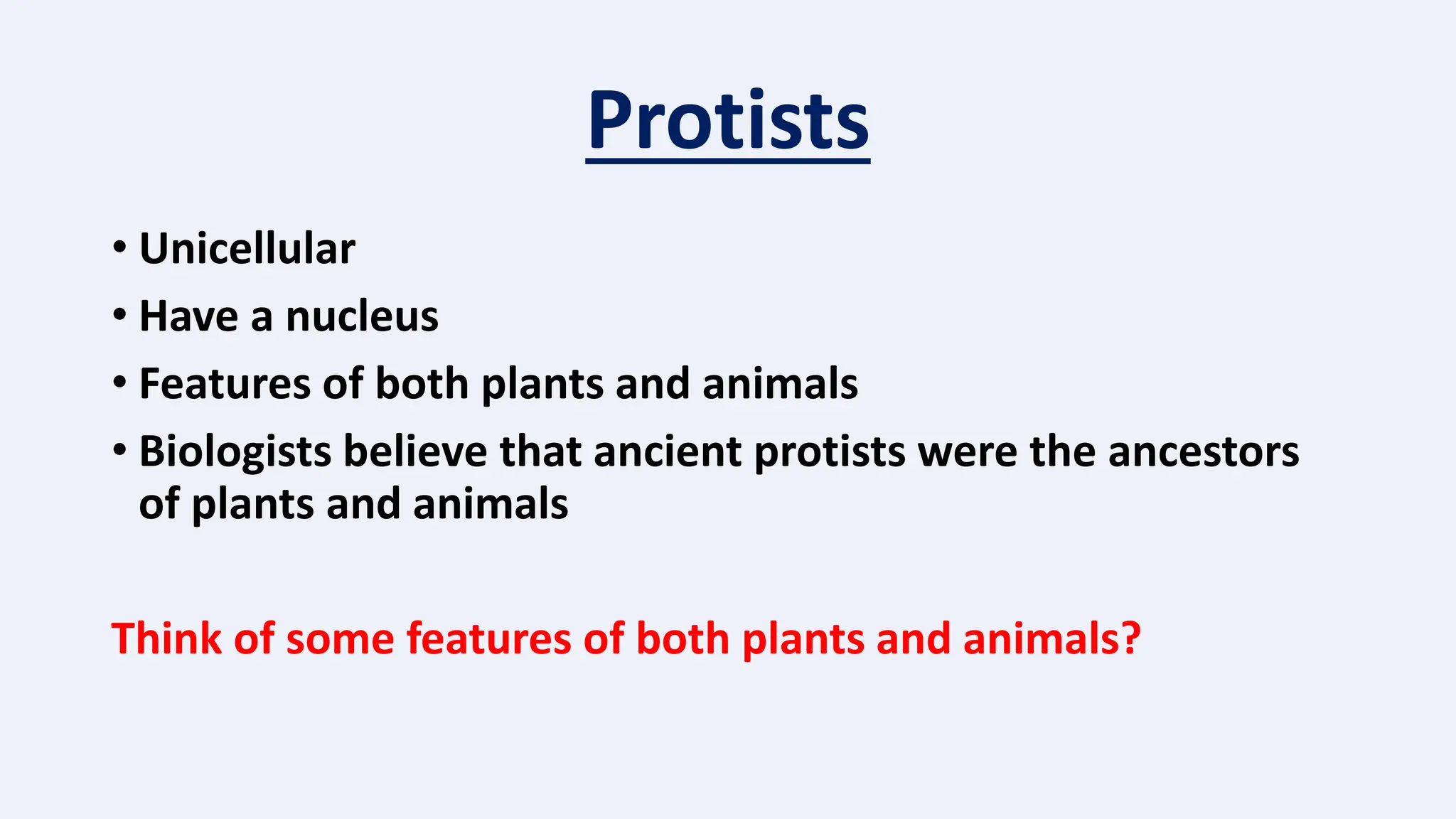 Protists

• Unicellular
• Have a nucleus
• Features of both plants and animals
• Biologists believe that ancient protists were the ancestors of plants and animals

Think of some features of both plants and animals?